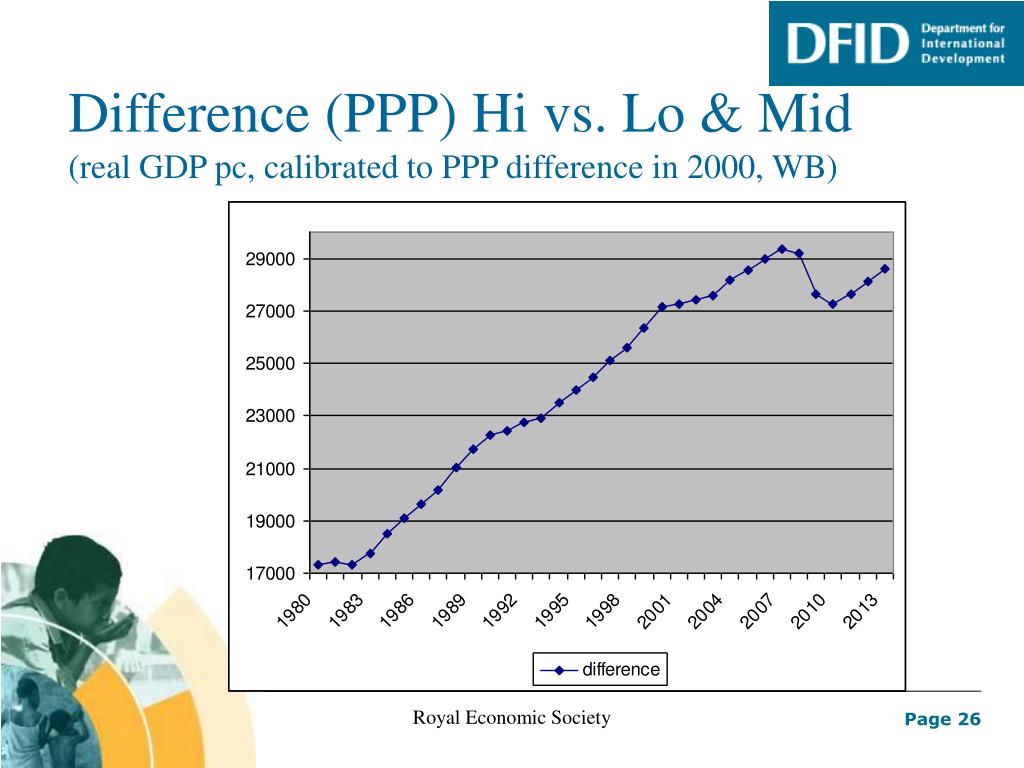 DFID Department for International Development

Difference (PPP) Hi vs. Lo & Mid
(real GDP pc, calibrated to PPP difference in 2000, WB)

29000
27000
25000
23000
21000
19000
17000

1980
1983
1986
1989
1992
1995
1998
2001
2004
2007
2010
2013

difference

Royal Economic Society

Page 26